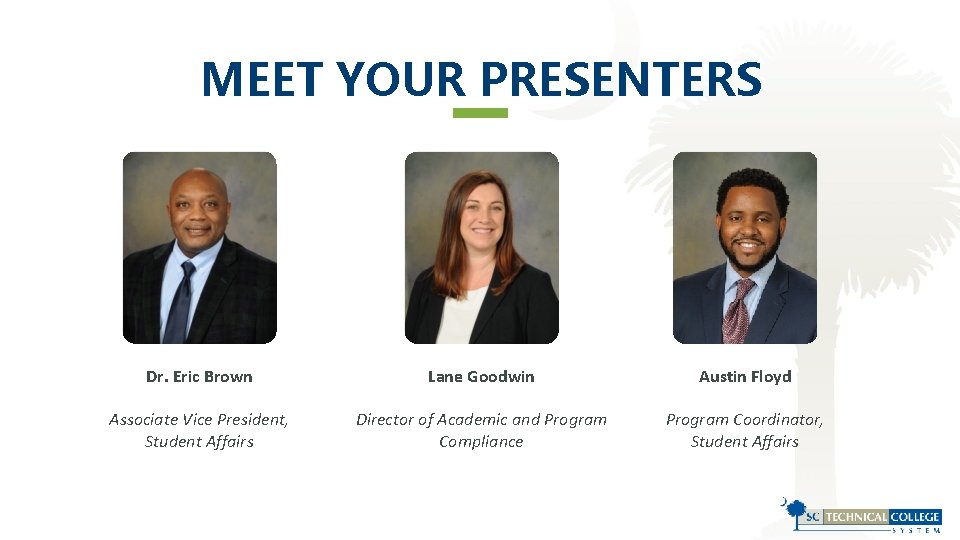 MEET YOUR PRESENTERS

Dr. Eric Brown

Associate Vice President, Student Affairs

Lane Goodwin

Director of Academic and Program Compliance

Austin Floyd

Program Coordinator, Student Affairs

SC TECHNICAL COLLEGE SYSTEM